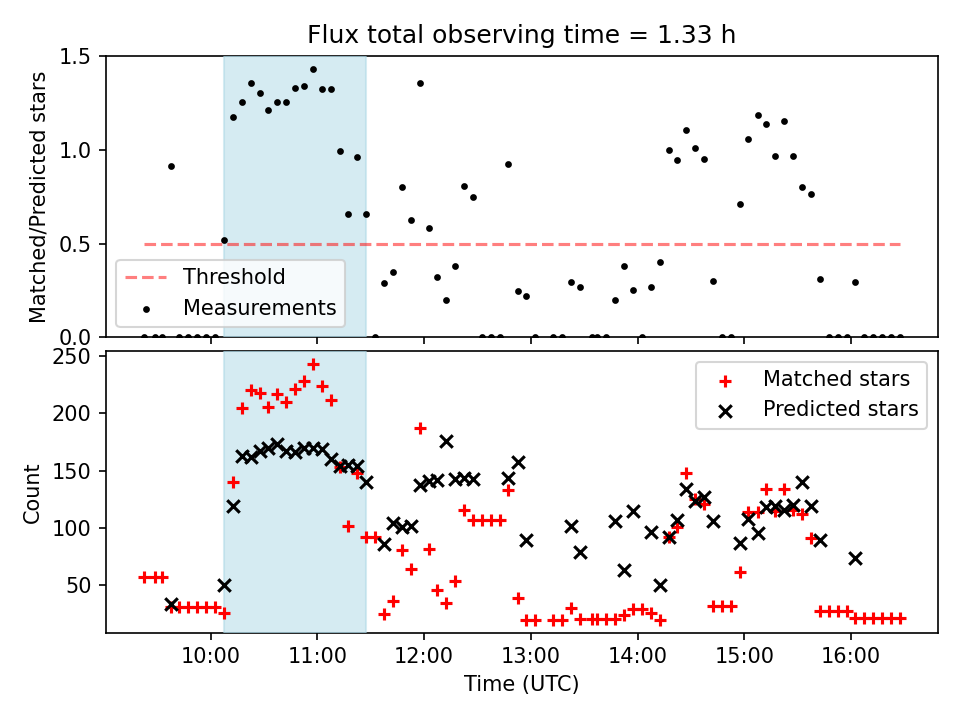 Flux total observing time = 1.33 h

Matched/Predicted stars

1.5
1.0
0.5
0.0

Threshold
Measurements

Count

250
200
150
100
50

Matched stars
Predicted stars

10:00
11:00
12:00
13:00
14:00
15:00
16:00

Time (UTC)